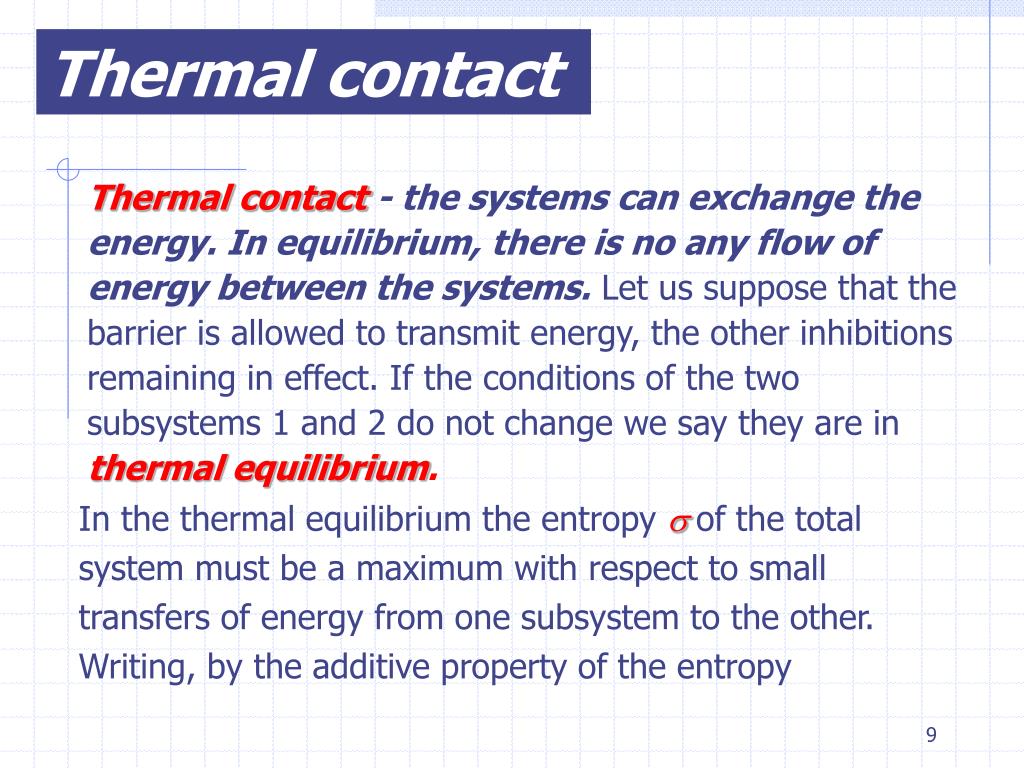 Thermal contact

Thermal contact - the systems can exchange the energy. In equilibrium, there is no any flow of energy between the systems. Let us suppose that the barrier is allowed to transmit energy, the other inhibitions remaining in effect. If the conditions of the two subsystems 1 and 2 do not change we say they are in thermal equilibrium.

In the thermal equilibrium the entropy $\sigma$ of the total system must be a maximum with respect to small transfers of energy from one subsystem to the other. Writing, by the additive property of the entropy

9